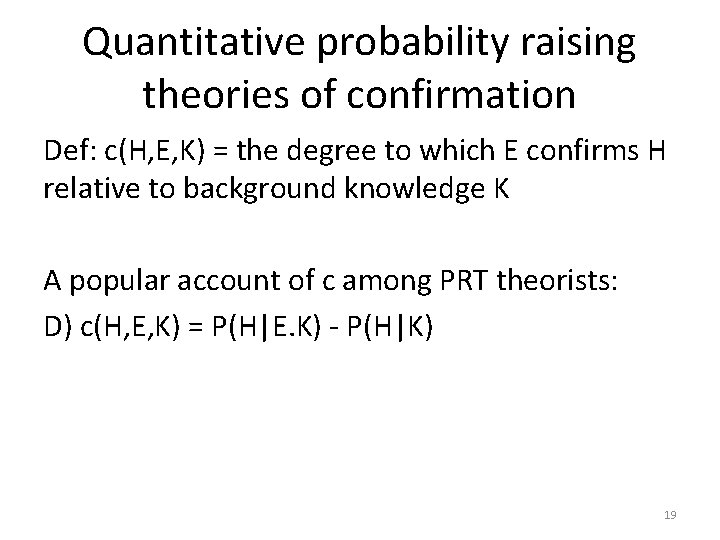 Quantitative probability raising theories of confirmation

Def: c(H,E,K) = the degree to which E confirms H relative to background knowledge K

A popular account of c among PRT theorists:
D) c(H,E,K) = P(H|E.K) - P(H|K)

19